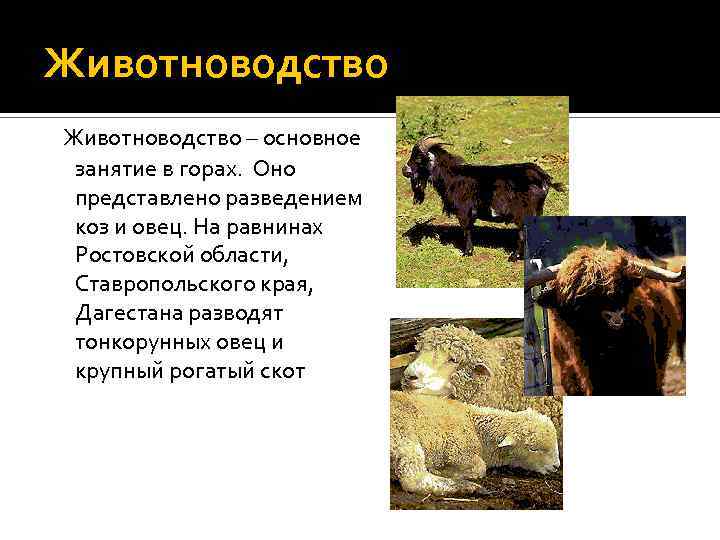 Животноводство

Животноводство – основное занятие в горах. Оно представлено разведением коз и овец. На равнинах Ростовской области, Ставропольского края, Дагестана разводят тонкорунных овец и крупный рогатый скот